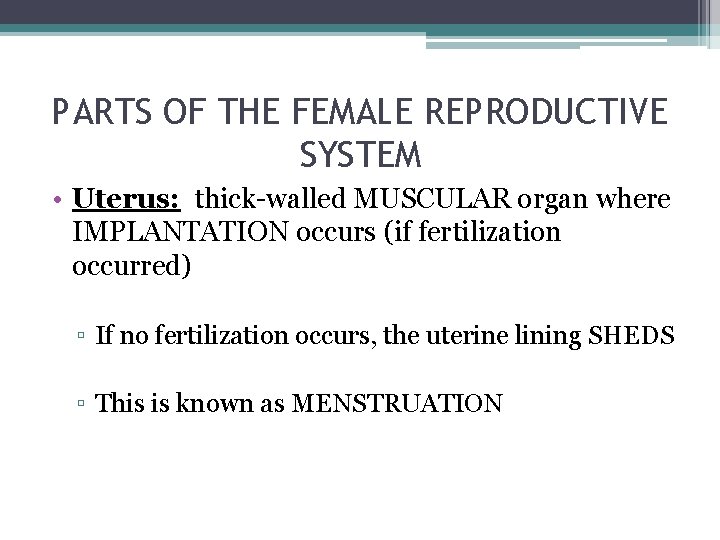 PARTS OF THE FEMALE REPRODUCTIVE SYSTEM

• Uterus: thick-walled MUSCULAR organ where IMPLANTATION occurs (if fertilization occurred)

▫ If no fertilization occurs, the uterine lining SHEDS

▫ This is known as MENSTRUATION